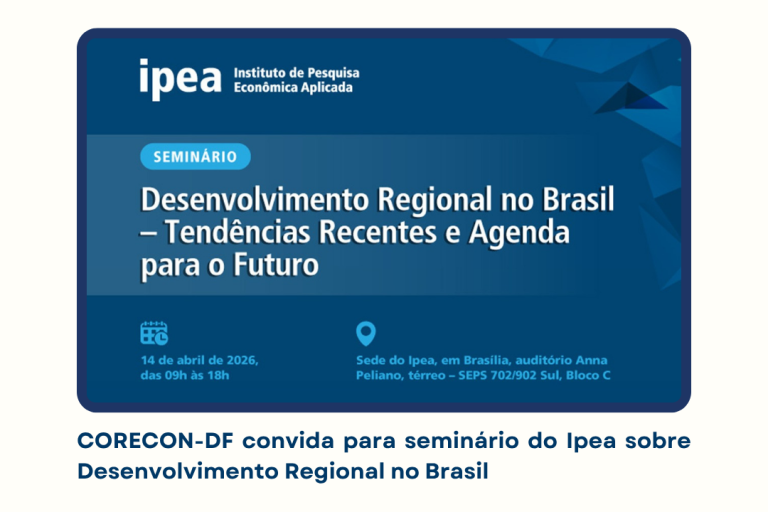 ipea Instituto de Pesquisa Econômica Aplicada

SEMINÁRIO

Desenvolvimento Regional no Brasil – Tendências Recentes e Agenda para o Futuro

14 de abril de 2026, das 09h às 18h

Sede do Ipea, em Brasília, auditório Anna Peliano, térreo – SEPS 702/902 Sul, Bloco C

CORECON-DF convida para seminário do Ipea sobre Desenvolvimento Regional no Brasil